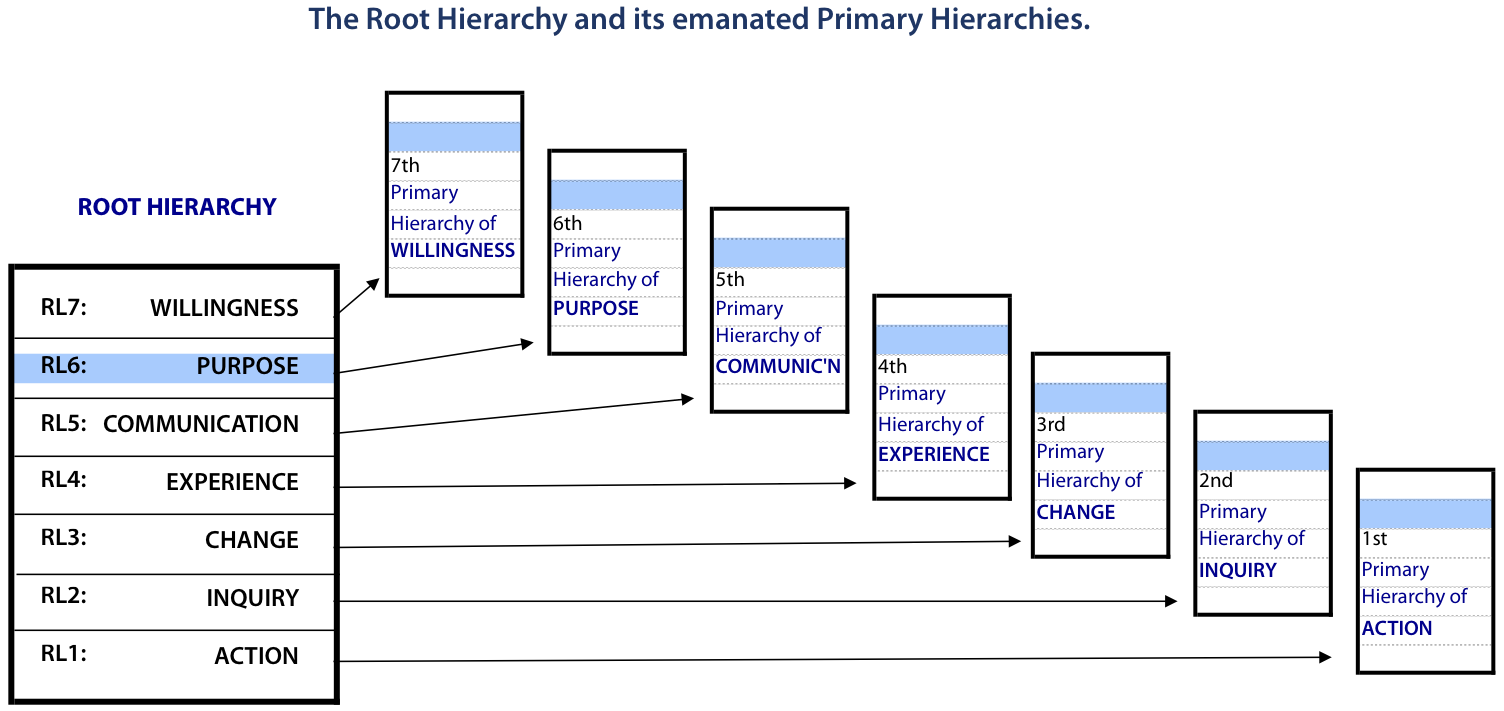 The Root Hierarchy and its emanated Primary Hierarchies.

ROOT HIERARCHY

RL7: WILLINGNESS
RL6: PURPOSE
RL5: COMMUNICATION
RL4: EXPERIENCE
RL3: CHANGE
RL2: INQUIRY
RL1: ACTION

7th Primary Hierarchy of WILLINGNESS

6th Primary Hierarchy of PURPOSE

5th Primary Hierarchy of COMMUNIC'N

4th Primary Hierarchy of EXPERIENCE

3rd Primary Hierarchy of CHANGE

2nd Primary Hierarchy of INQUIRY

1st Primary Hierarchy of ACTION